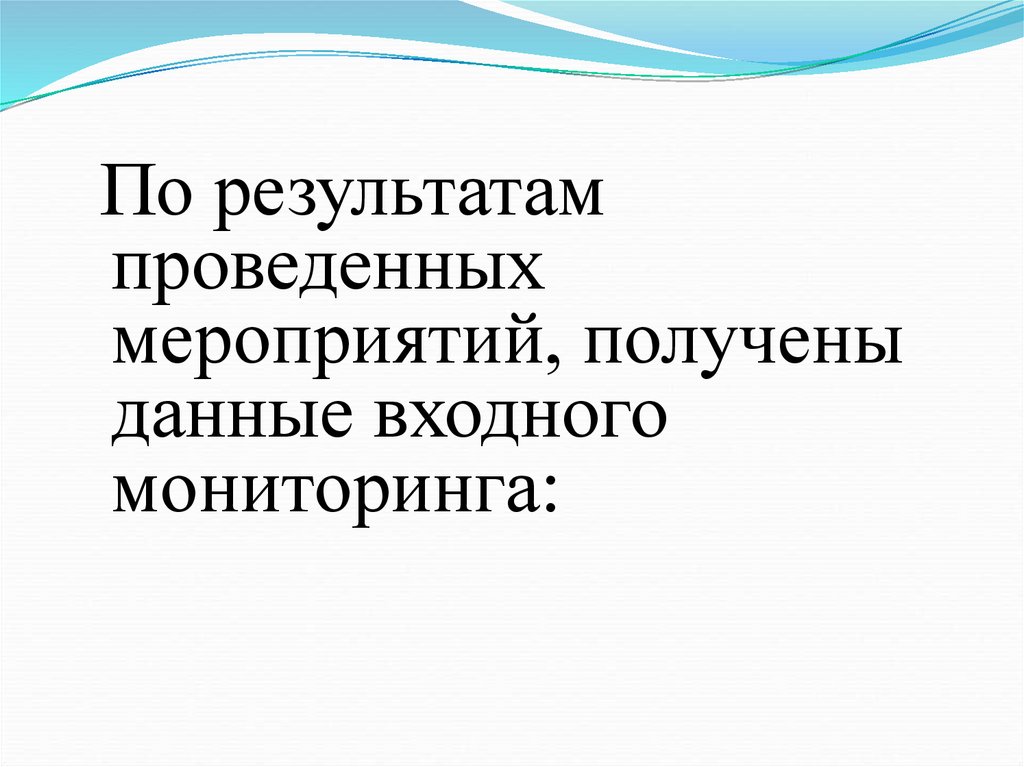 По результатам проведенных мероприятий, получены данные входного мониторинга: